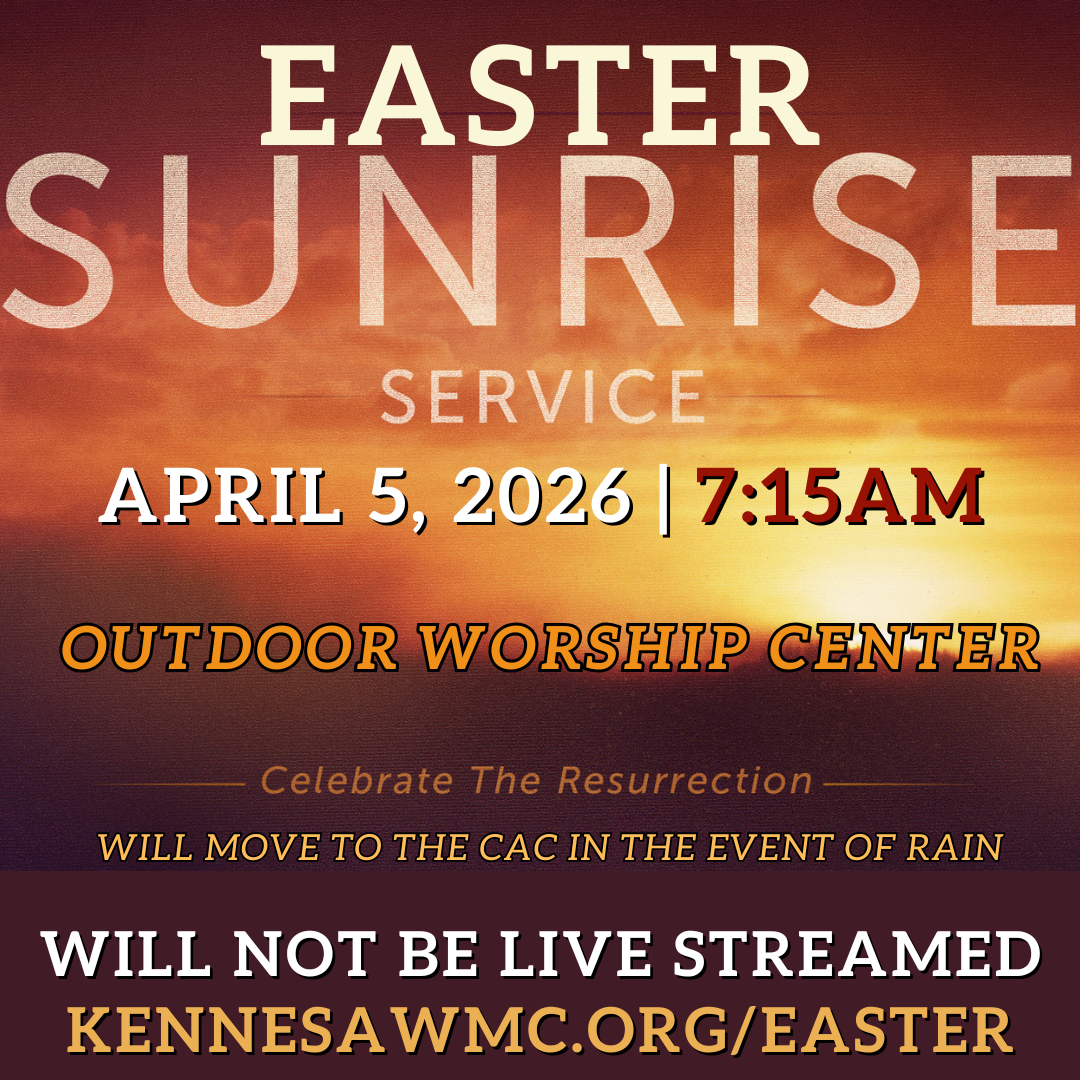 EASTER
SUNRISE
SERVICE
APRIL 5, 2026 | 7:15AM

OUTDOOR WORSHIP CENTER

Celebrate The Resurrection

WILL MOVE TO THE CAC IN THE EVENT OF RAIN

WILL NOT BE LIVE STREAMED
KENNESAWMC.ORG/EASTER